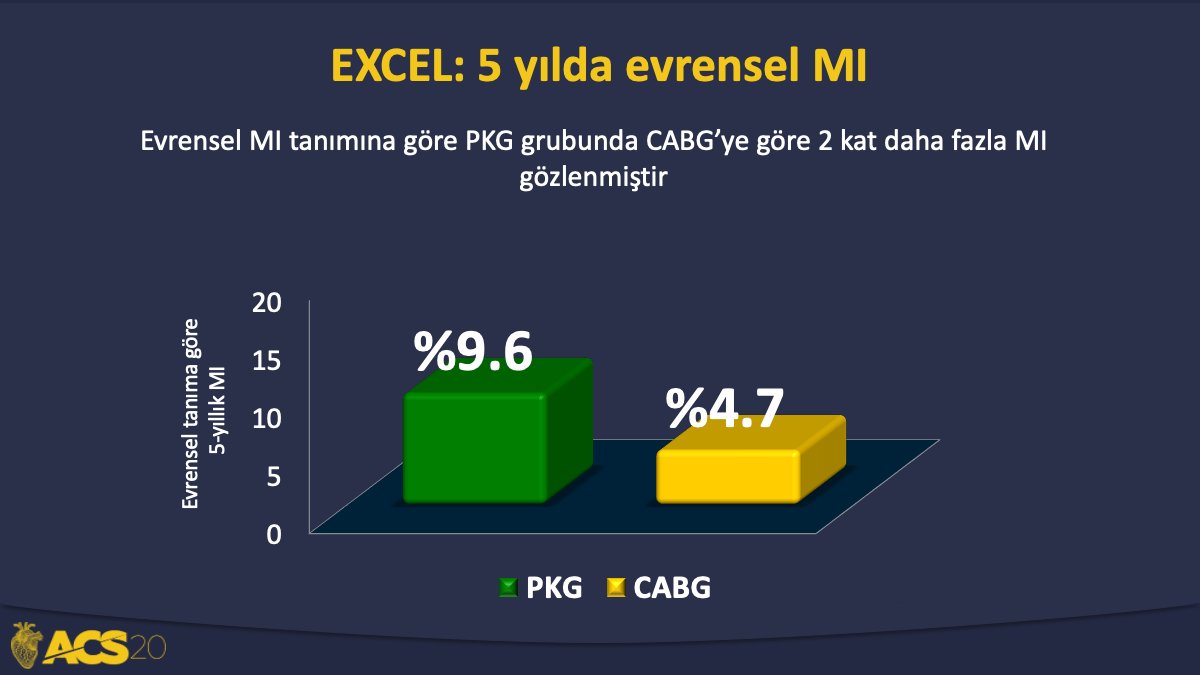 EXCEL: 5 yılda evrensel MI

Evrensel MI tanımına göre PKG grubunda CABG'ye göre 2 kat daha fazla MI gözlenmiştir

Evrensel tanıma göre 5-yıllık MI

20
15
10
5
0

%9.6
%4.7

PKG CABG

ACS20